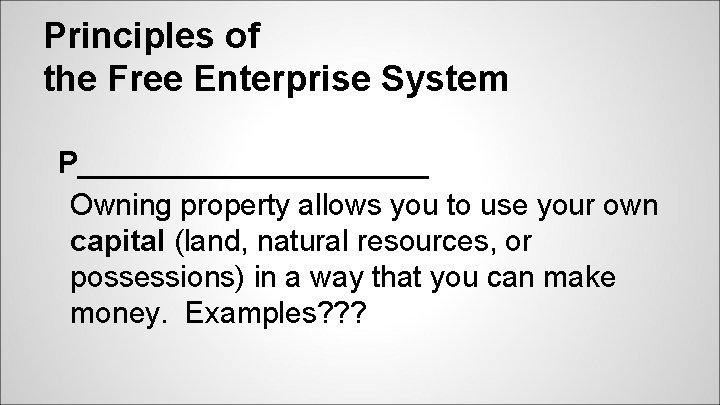 Principles of
the Free Enterprise System

P____________________

Owning property allows you to use your own capital (land, natural resources, or possessions) in a way that you can make money. Examples???